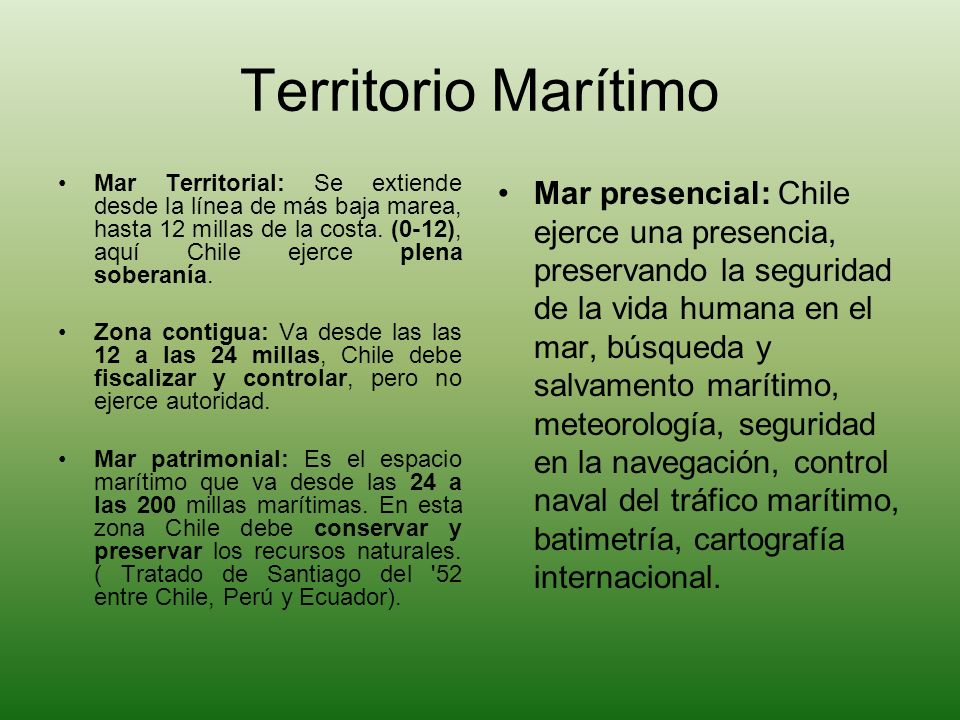 Territorio Marítimo

• Mar Territorial: Se extiende desde la línea de más baja marea, hasta 12 millas de la costa. (0-12), aquí Chile ejerce plena soberanía.

• Zona contigua: Va desde las las 12 a las 24 millas, Chile debe fiscalizar y controlar, pero no ejerce autoridad.

• Mar patrimonial: Es el espacio marítimo que va desde las 24 a las 200 millas marítimas. En esta zona Chile debe conservar y preservar los recursos naturales. ( Tratado de Santiago del '52 entre Chile, Perú y Ecuador).

• Mar presencial: Chile ejerce una presencia, preservando la seguridad de la vida humana en el mar, búsqueda y salvamento marítimo, meteorología, seguridad en la navegación, control naval del tráfico marítimo, batimetría, cartografía internacional.